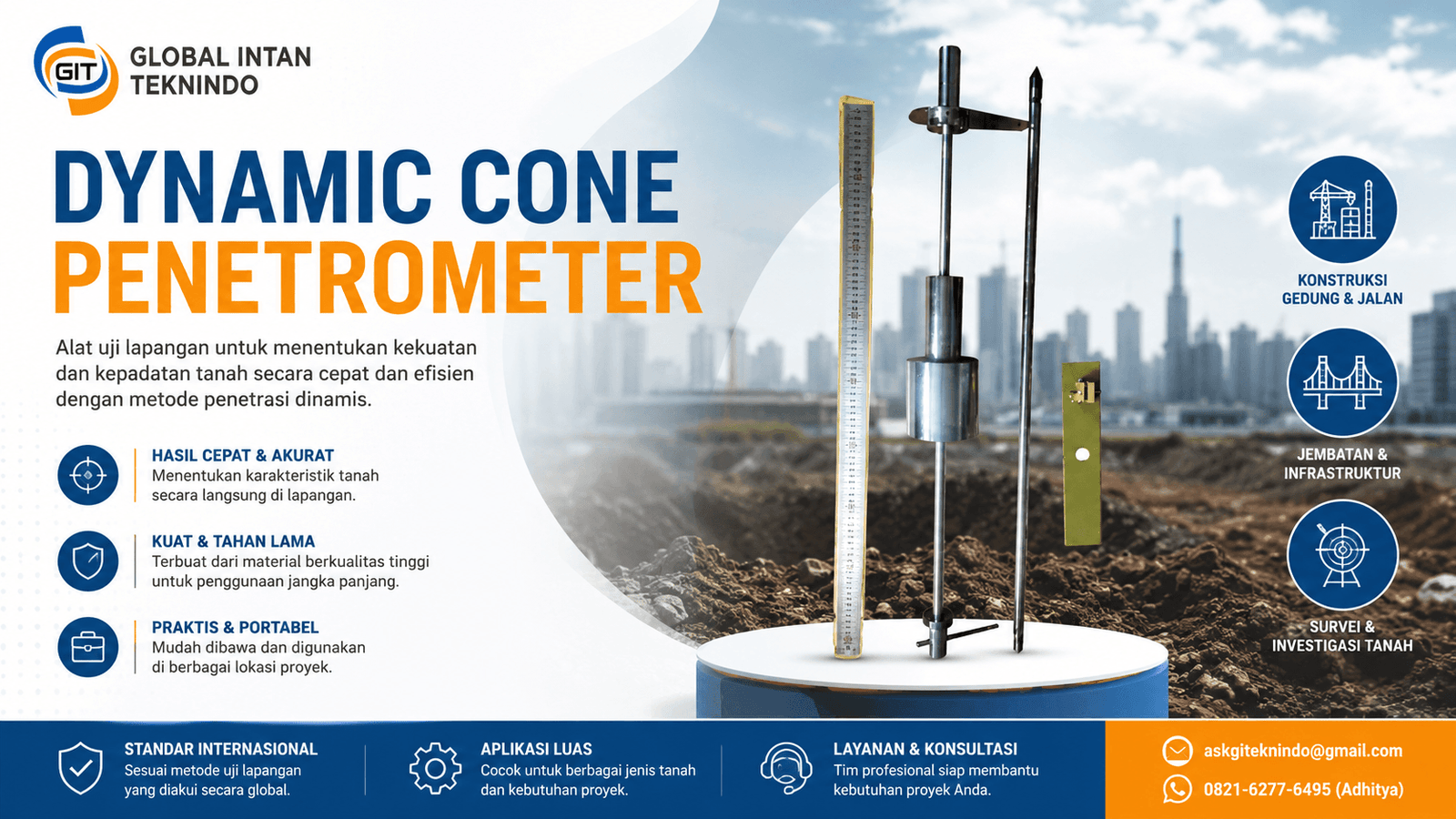 GIT
GLOBAL INTAN TEKNINDO

DYNAMIC CONE PENETROMETER

Alat uji lapangan untuk menentukan kekuatan dan kepadatan tanah secara cepat dan efisien dengan metode penetrasi dinamis.

HASIL CEPAT & AKURAT
Menentukan karakteristik tanah secara langsung di lapangan.

KUAT & TAHAN LAMA
Terbuat dari material berkualitas tinggi untuk penggunaan jangka panjang.

PRAKTIS & PORTABEL
Mudah dibawa dan digunakan di berbagai lokasi proyek.

KONSTRUKSI GEDUNG & JALAN

JEMBATAN & INFRASTRUKTUR

SURVEI & INVESTIGASI TANAH

STANDAR INTERNASIONAL
Sesuai metode uji lapangan yang diakui secara global.

APLIKASI LUAS
Cocok untuk berbagai jenis tanah dan kebutuhan proyek.

LAYANAN & KONSULTASI
Tim profesional siap membantu kebutuhan proyek Anda.

askgiteknindo@gmail.com
0821-6277-6495 (Adhitya)